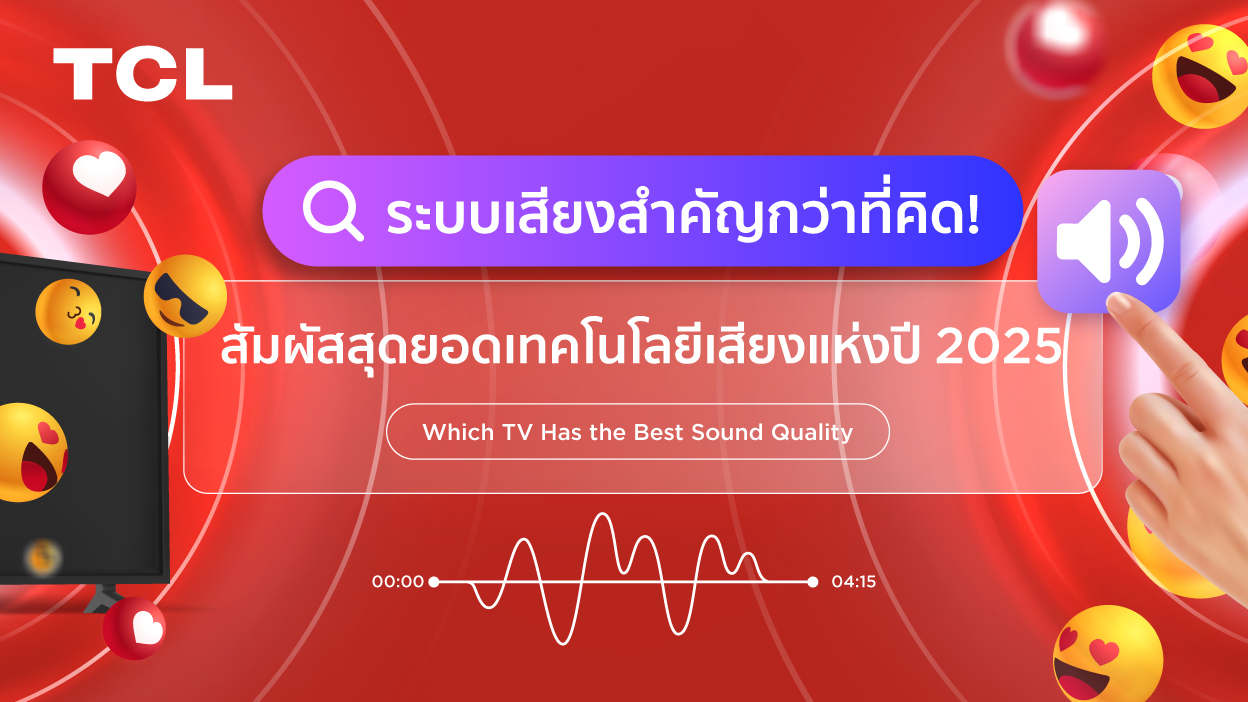 TCL

ระบบเสียงสำคัญกว่าที่คิด!

สัมผัสสุดยอดเทคโนโลยีเสียงแห่งปี 2025

Which TV Has the Best Sound Quality

00:00

04:15